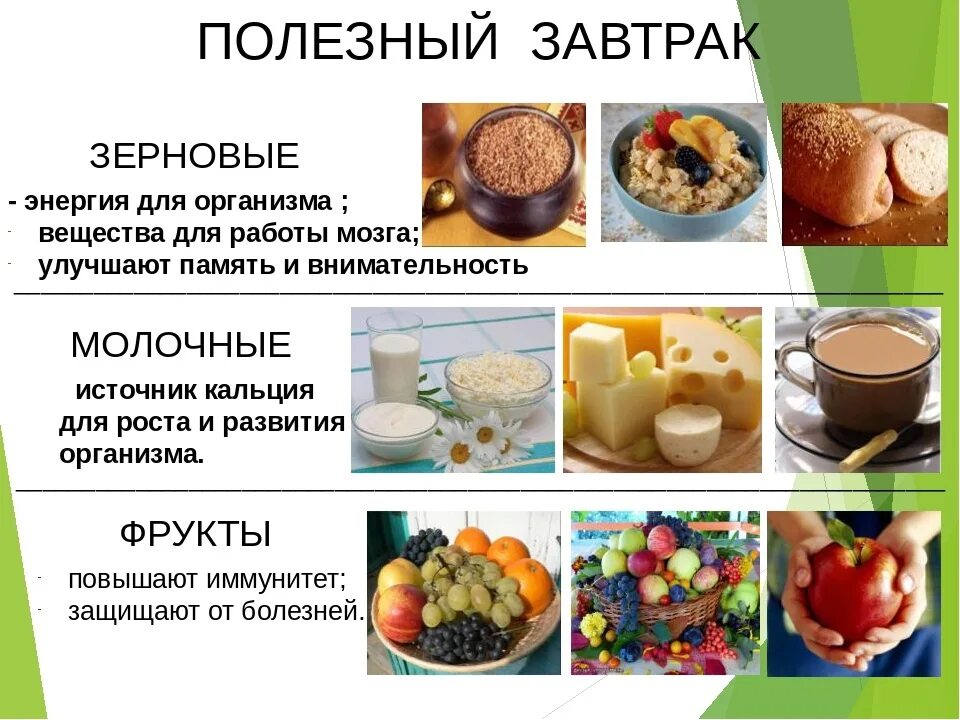 ПОЛЕЗНЫЙ ЗАВТРАК

ЗЕРНОВЫЕ

- энергия для организма ;
- вещества для работы мозга;
- улучшают память и внимательность

МОЛОЧНЫЕ

источник кальция для роста и развития организма.

ФРУКТЫ

- повышают иммунитет;
- защищают от болезней.